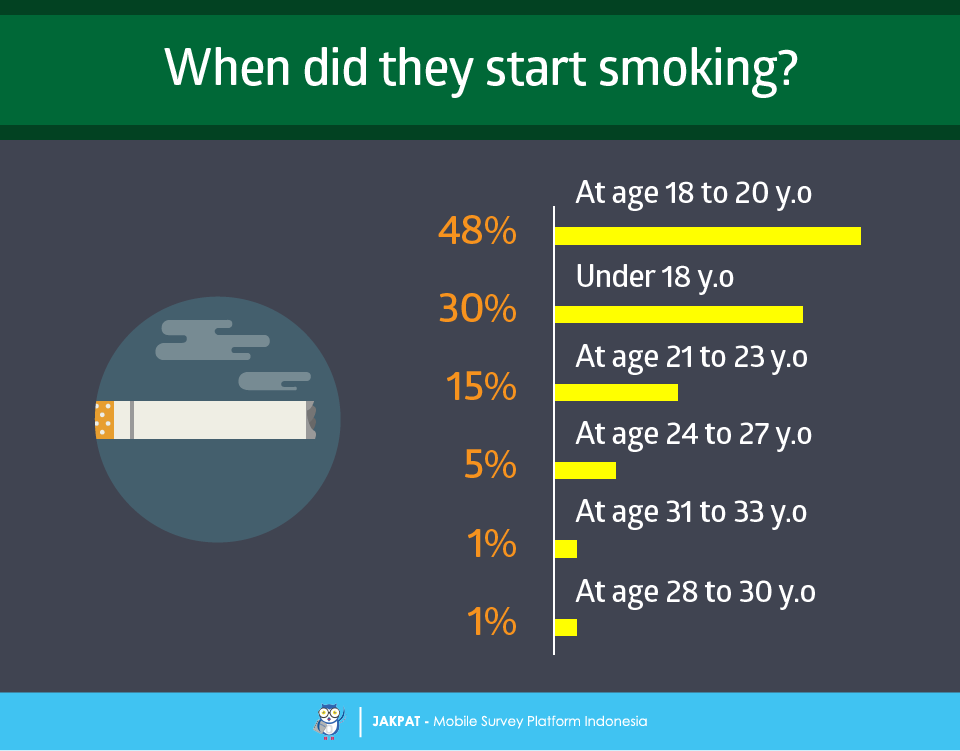 When did they start smoking?

At age 18 to 20 y.o
48%

Under 18 y.o
30%

At age 21 to 23 y.o
15%

At age 24 to 27 y.o
5%

At age 31 to 33 y.o
1%

At age 28 to 30 y.o
1%

JAKPAT - Mobile Survey Platform Indonesia